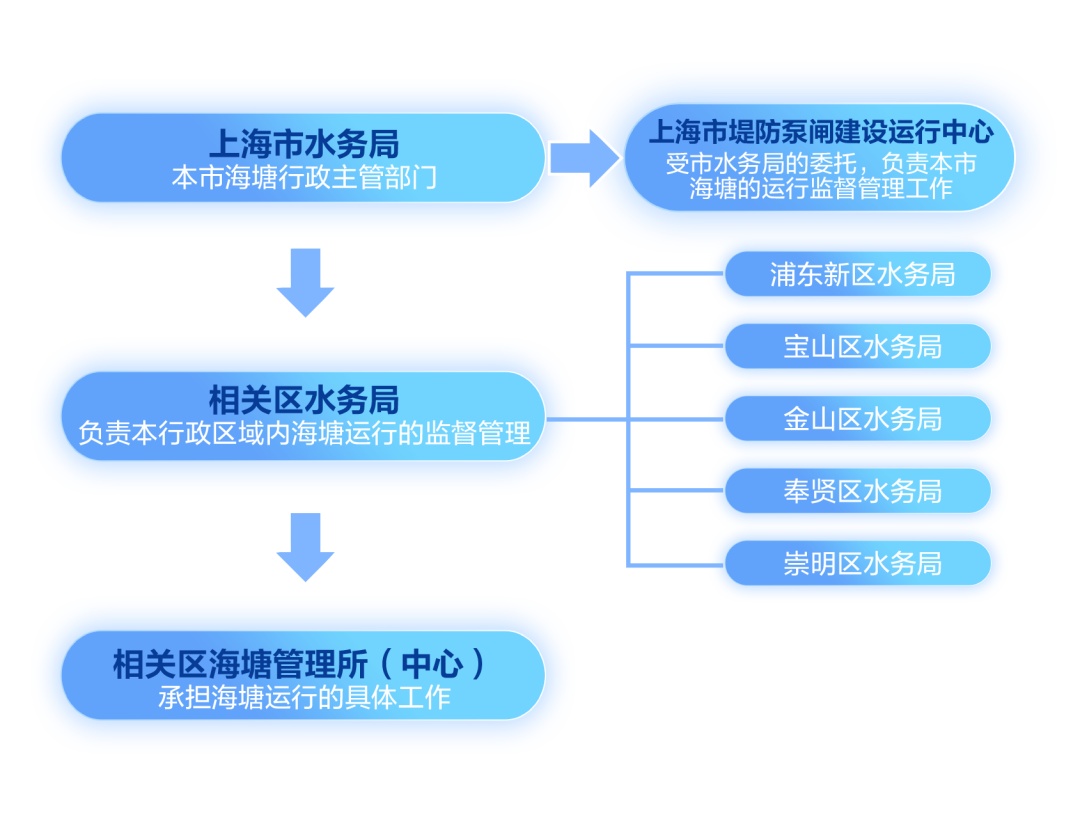 上海市水务局
本市海塘行政主管部门

上海市堤防泵闸建设运行中心
受市水务局的委托，负责本市海塘的运行监督管理工作

相关区水务局
负责本行政区域内海塘运行的监督管理

浦东新区水务局

宝山区水务局

金山区水务局

奉贤区水务局

崇明区水务局

相关区海塘管理所（中心）
承担海塘运行的具体工作